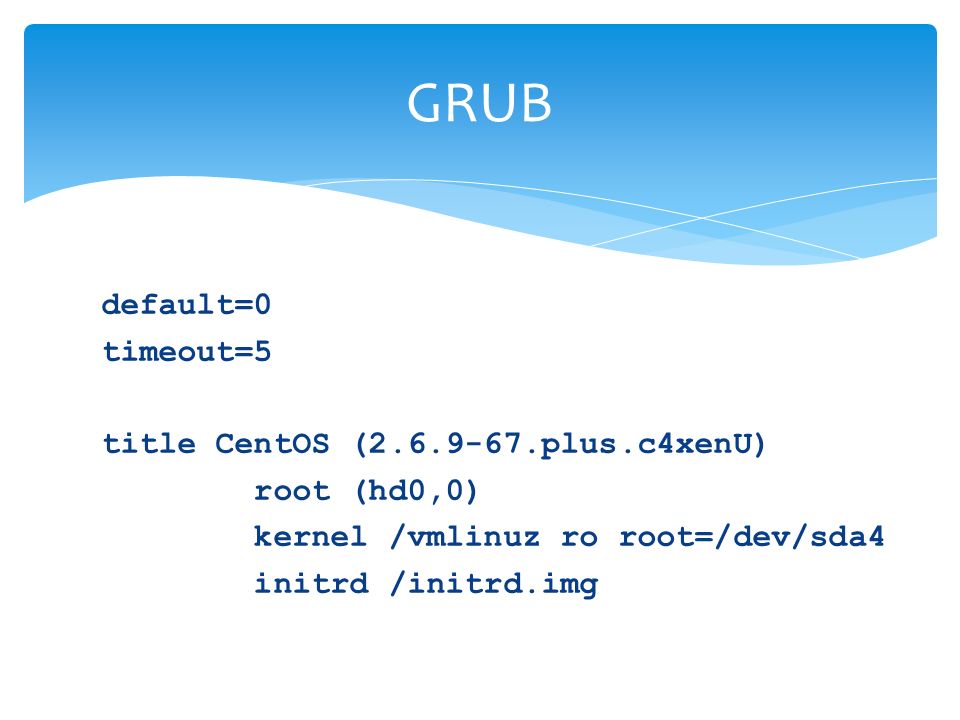 GRUB

default=0
timeout=5

title CentOS (2.6.9-67.plus.c4xenU)
root (hd0,0)
kernel /vmlinuz ro root=/dev/sda4
initrd /initrd.img